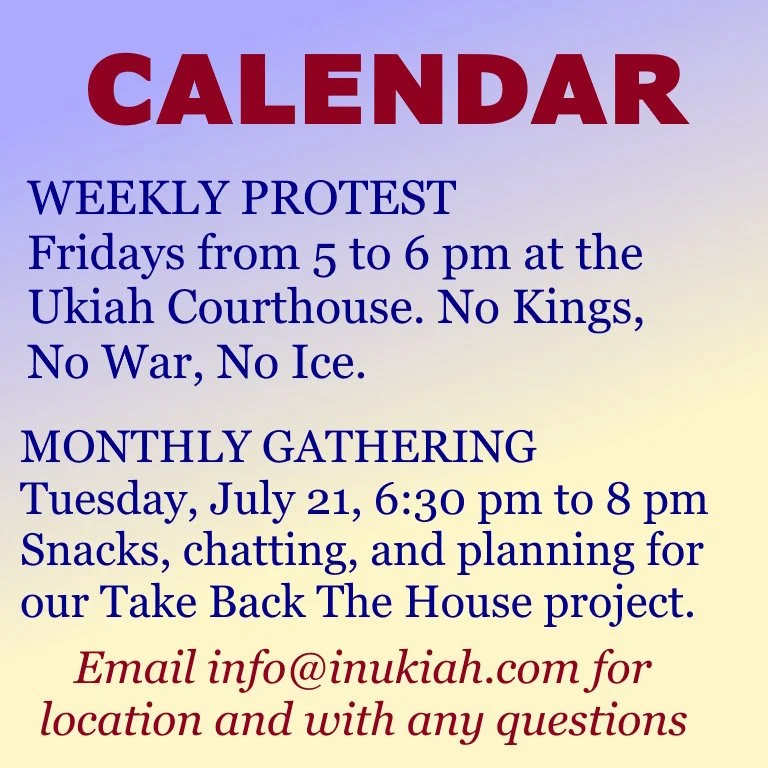 CALENDAR

WEEKLY PROTEST
Fridays from 5 to 6 pm at the Ukiah Courthouse. No Kings, No War, No Ice.

MONTHLY GATHERING
Tuesday, July 21, 6:30 pm to 8 pm
Snacks, chatting, and planning for our Take Back The House project.

Email info@inukiah.com for location and with any questions